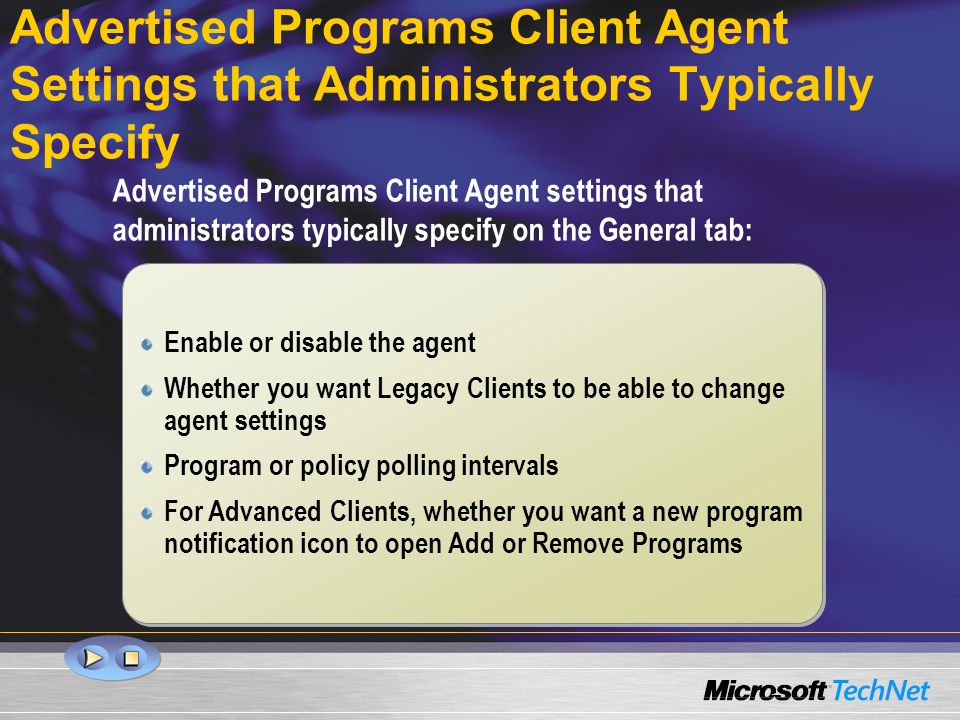 Advertised Programs Client Agent Settings that Administrators Typically Specify

Advertised Programs Client Agent settings that administrators typically specify on the General tab:

Enable or disable the agent

Whether you want Legacy Clients to be able to change agent settings

Program or policy polling intervals

For Advanced Clients, whether you want a new program notification icon to open Add or Remove Programs

Microsoft TechNet